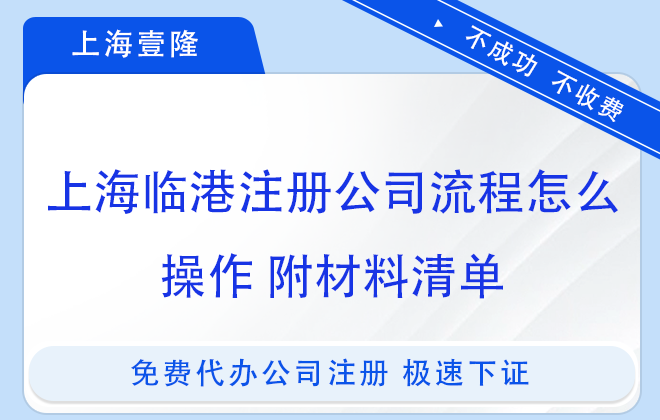 上海壹隆

不成功 不收费

上海临港注册公司流程怎么操作 附材料清单

免费代办公司注册 极速下证